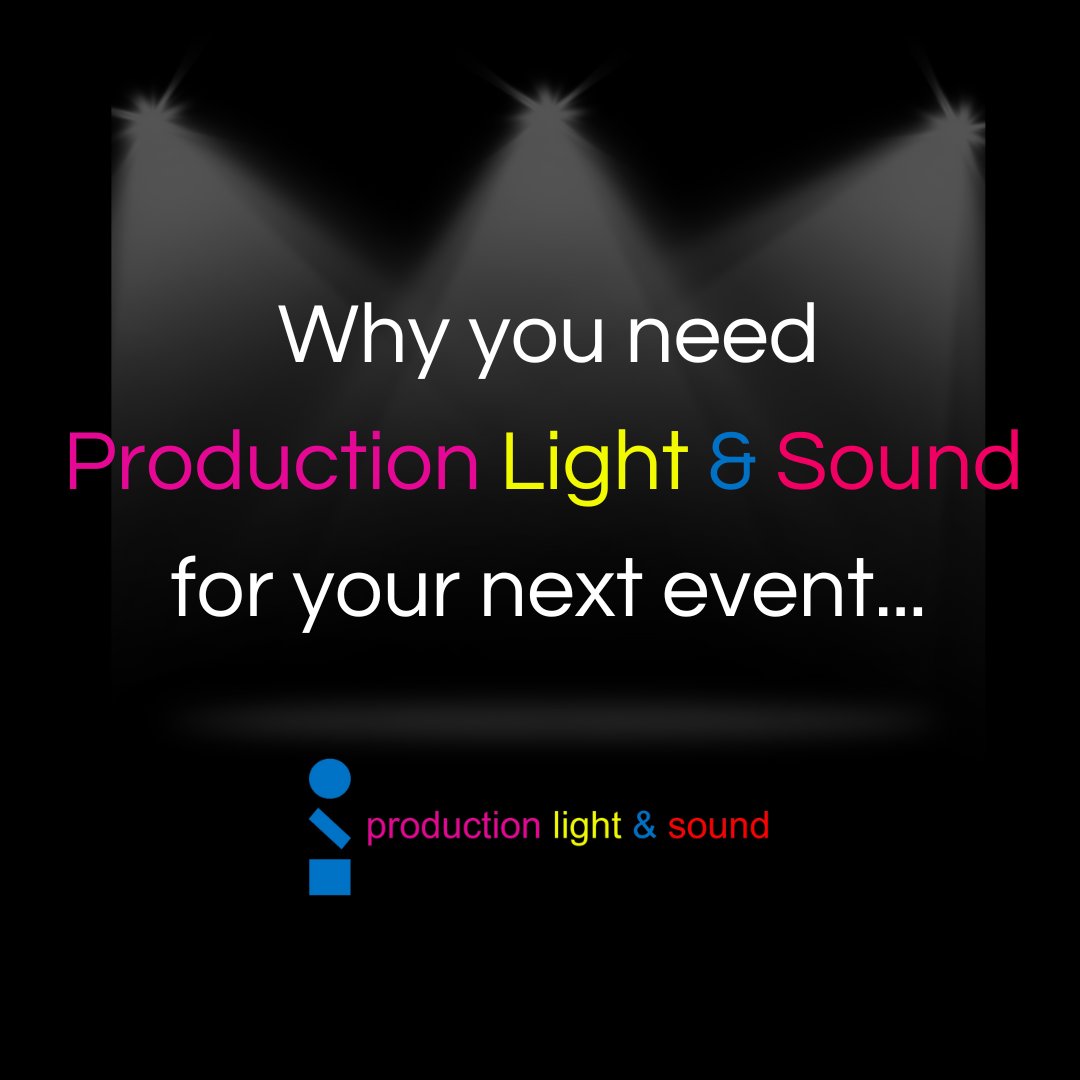 Why you need
Production Light & Sound
for your next event...

production light & sound